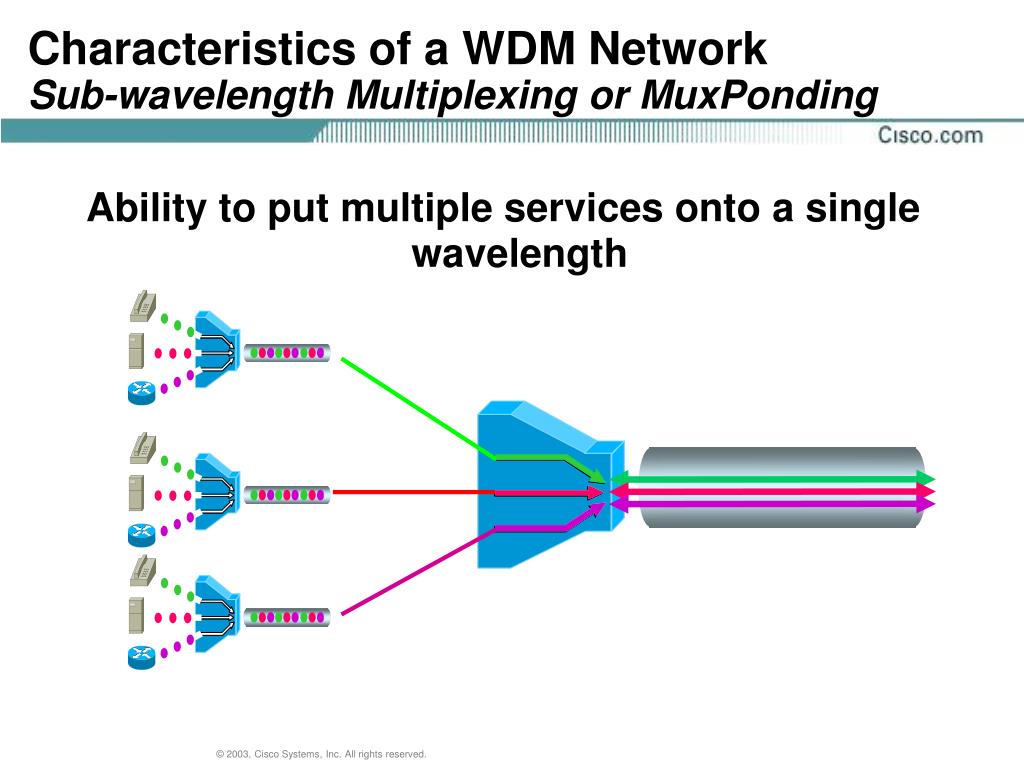 Characteristics of a WDM Network
Sub-wavelength Multiplexing or MuxPonding

Cisco.com

Ability to put multiple services onto a single wavelength

© 2003, Cisco Systems, Inc. All rights reserved.